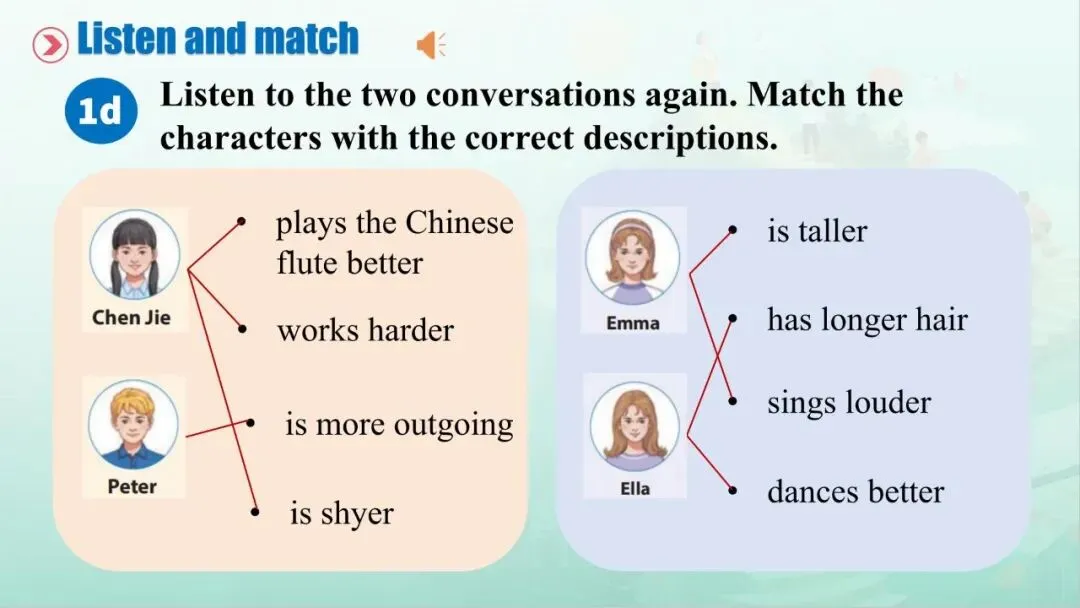 Listen and match

1d Listen to the two conversations again. Match the characters with the correct descriptions.

Chen Jie

Peter

plays the Chinese flute better

works harder

is more outgoing

is shyer

Emma

Ella

is taller

has longer hair

sings louder

dances better